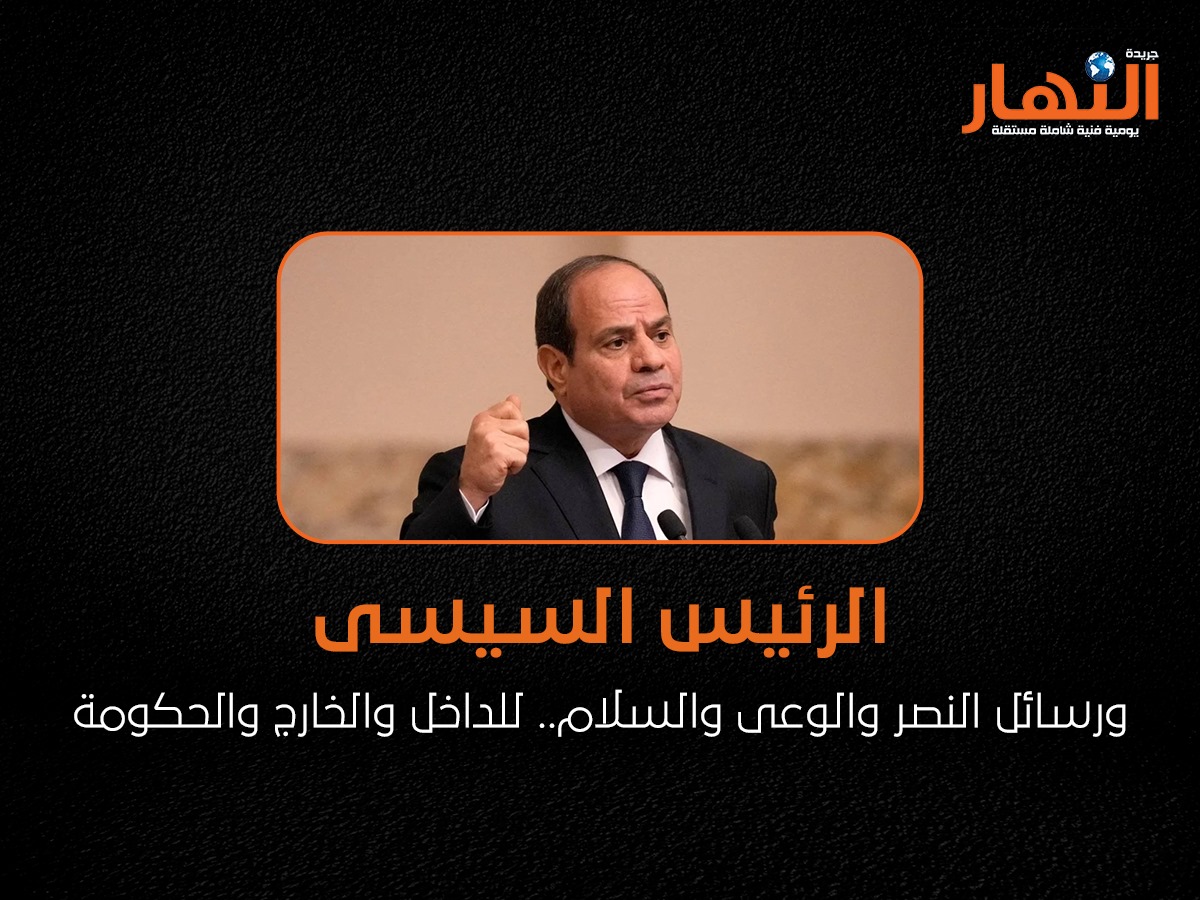 جريدة
النهار
يومية فنية شاملة مستقلة

الرئيس السيسى

ورسائل النصر والوعى والسلام.. للداخل والخارج والحكومة